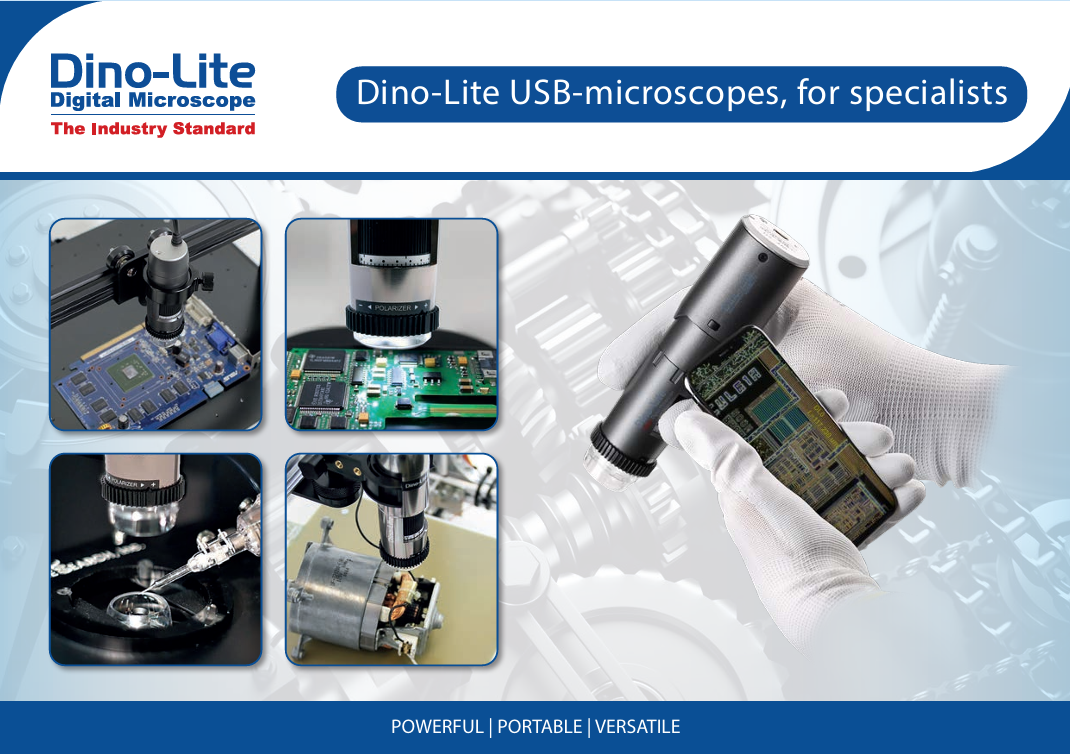 Dino-Lite
Digital Microscope
The Industry Standard

Dino-Lite USB-microscopes, for specialists

POLARIZER

POLARIZER

POWERFUL | PORTABLE | VERSATILE